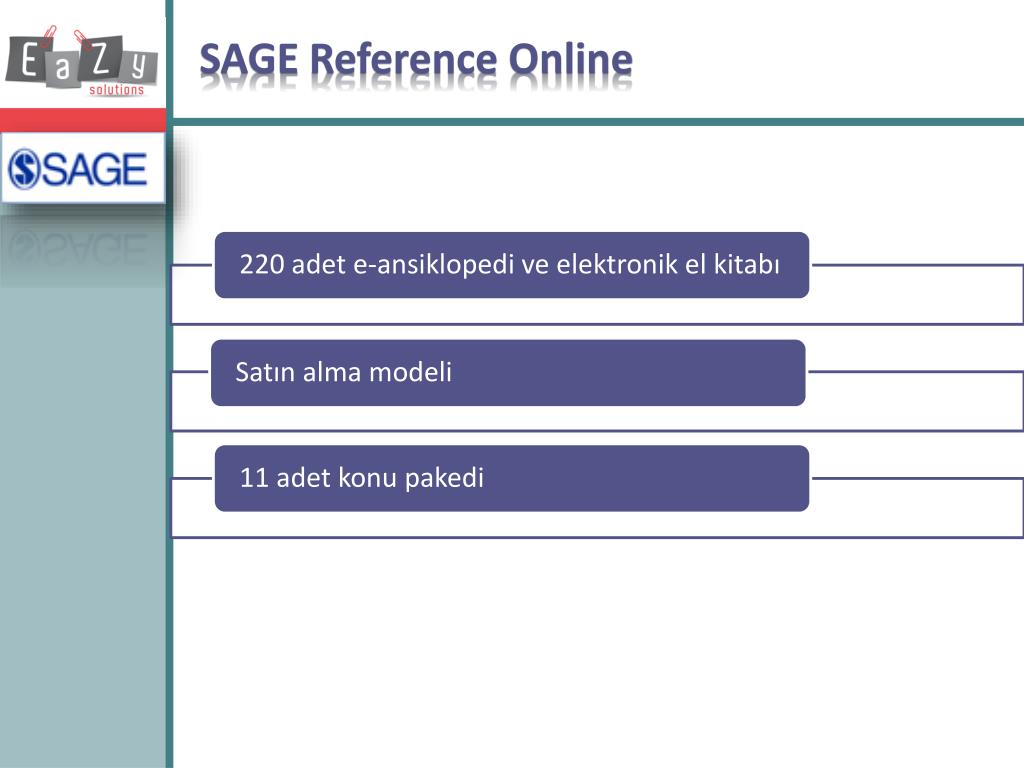 EaZy solutions

SAGE

SAGE Reference Online

220 adet e-ansiklopedi ve elektronik el kitabı

Satın alma modeli

11 adet konu pakedi